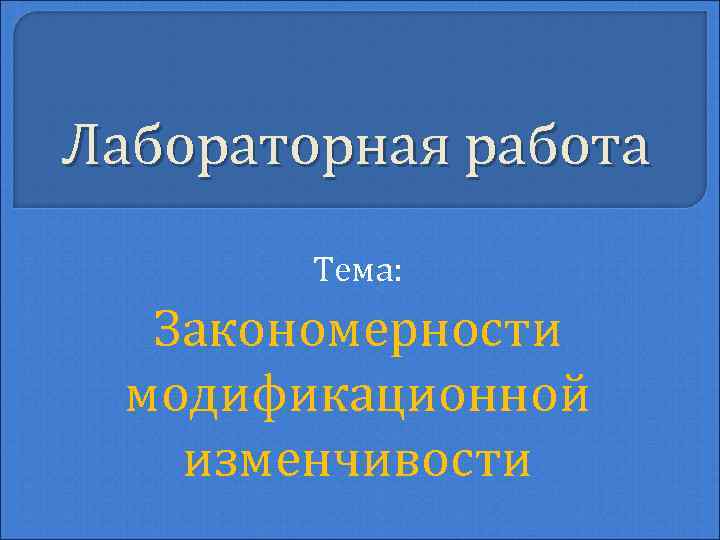 Лабораторная работа

Тема:

Закономерности модификационной изменчивости